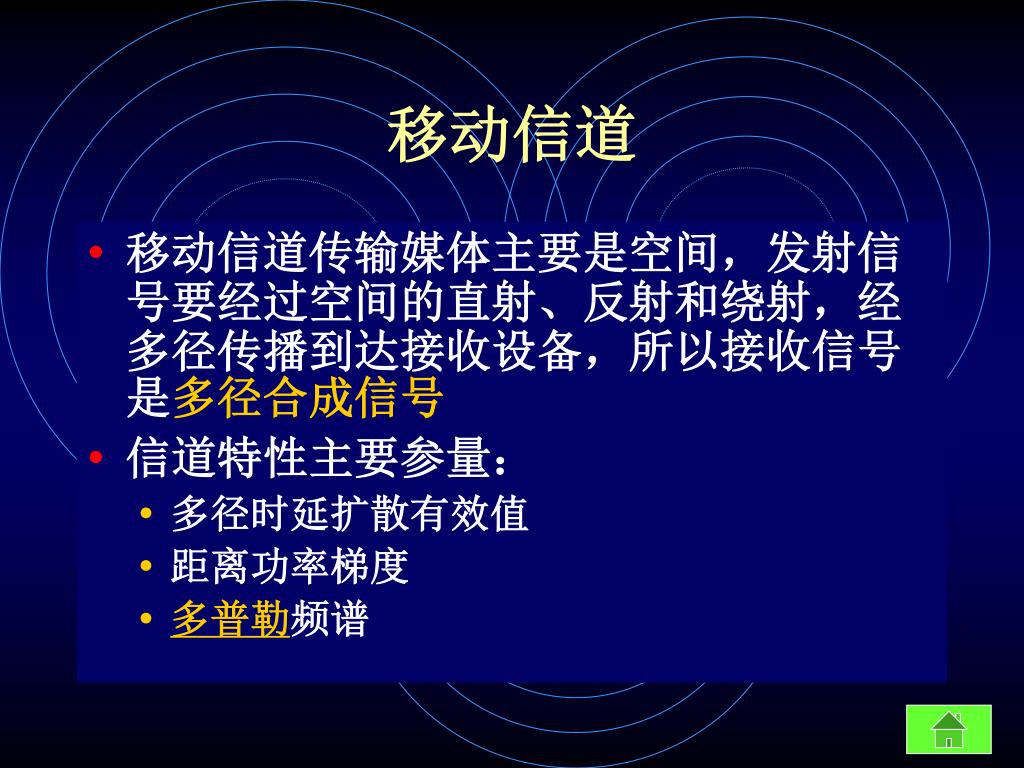 移动信道

• 移动信道传输媒体主要是空间，发射信号要经过空间的直射、反射和绕射，经多径传播到达接收设备，所以接收信号是多径合成信号
• 信道特性主要参量：
  • 多径时延扩散有效值
  • 距离功率梯度
  • 多普勒频谱